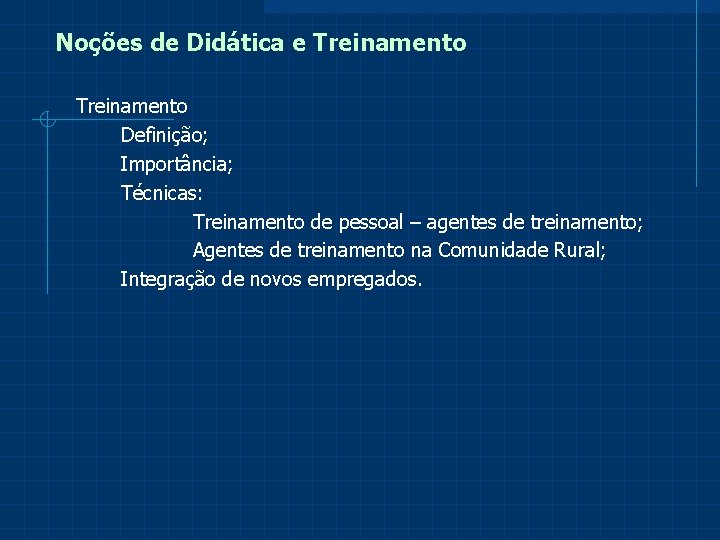 Noções de Didática e Treinamento

Treinamento
Definição;
Importância;
Técnicas:
Treinamento de pessoal – agentes de treinamento;
Agentes de treinamento na Comunidade Rural;
Integração de novos empregados.